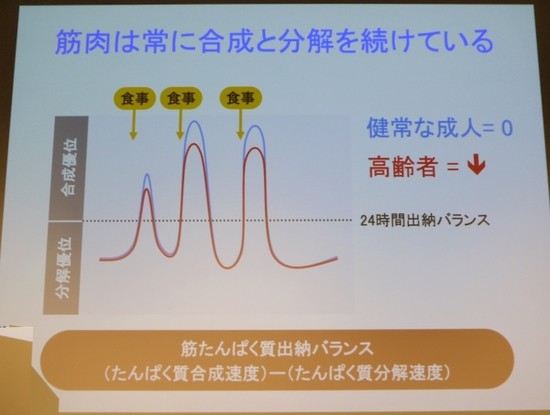 筋肉は常に合成と分解を続けている

食事
食事
食事

合成優位
分解優位

健常な成人= 0
高齢者 = ↓

24時間出納バランス

筋たんぱく質出納バランス
(たんぱく質合成速度)ー(たんぱく質分解速度)